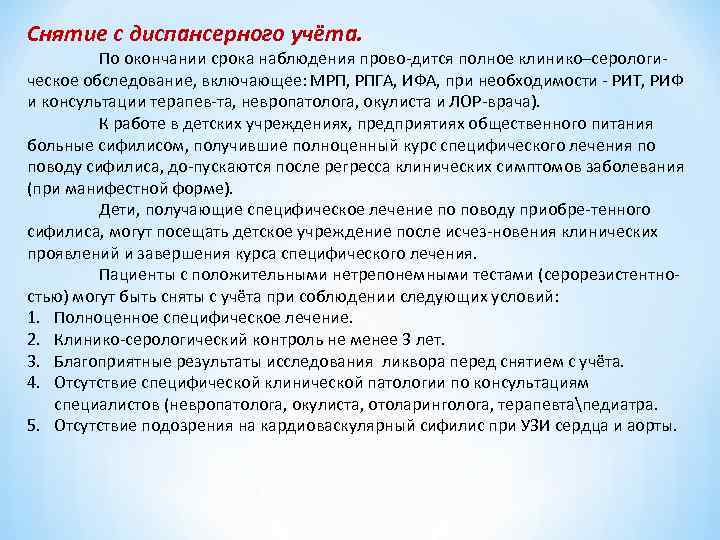 Снятие с диспансерного учёта.

По окончании срока наблюдения прово-дится полное клинико–серологическое обследование, включающее: МРП, РПГА, ИФА, при необходимости - РИТ, РИФ и консультации терапев-та, невропатолога, окулиста и ЛОР-врача).

К работе в детских учреждениях, предприятиях общественного питания больные сифилисом, получившие полноценный курс специфического лечения по поводу сифилиса, до-пускаются после регресса клинических симптомов заболевания (при манифестной форме).

Дети, получающие специфическое лечение по поводу приобре-тенного сифилиса, могут посещать детское учреждение после исчез-новения клинических проявлений и завершения курса специфического лечения.

Пациенты с положительными нетрепонемными тестами (серорезистентностью) могут быть сняты с учёта при соблюдении следующих условий:
1. Полноценное специфическое лечение.
2. Клинико-серологический контроль не менее 3 лет.
3. Благоприятные результаты исследования ликвора перед снятием с учёта.
4. Отсутствие специфической клинической патологии по консультациям специалистов (невропатолога, окулиста, отоларинголога, терапевта\педиатра.
5. Отсутствие подозрения на кардиоваскулярный сифилис при УЗИ сердца и аорты.